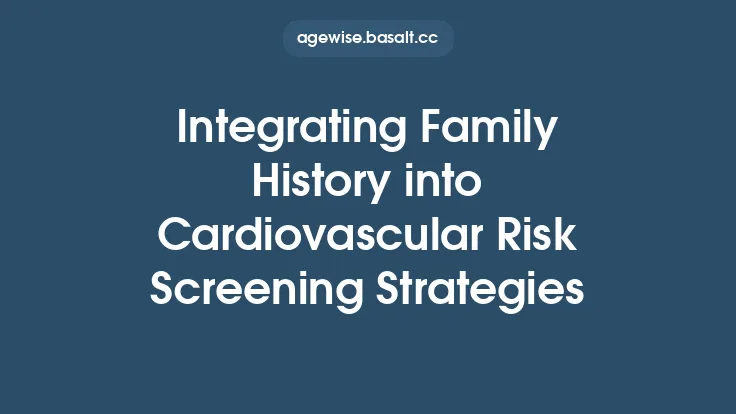 agewise.basalt.cc

Integrating Family History into Cardiovascular Risk Screening Strategies